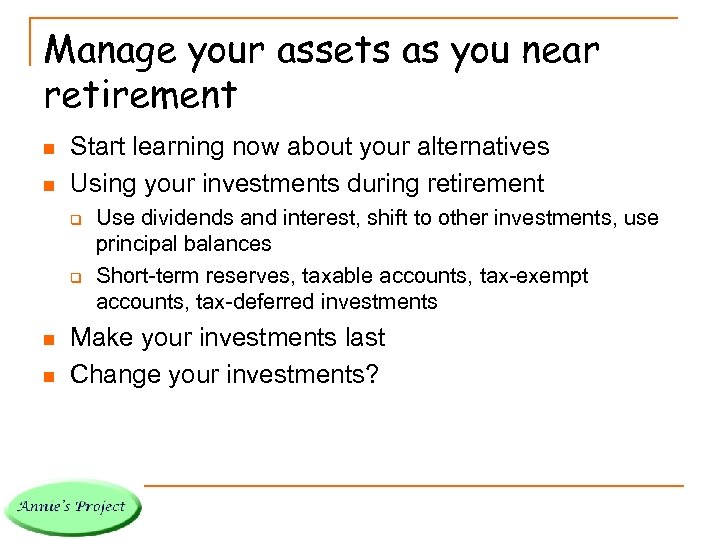 Manage your assets as you near retirement

- Start learning now about your alternatives
- Using your investments during retirement
  - Use dividends and interest, shift to other investments, use principal balances
  - Short-term reserves, taxable accounts, tax-exempt accounts, tax-deferred investments
- Make your investments last
- Change your investments?

Annie's Project